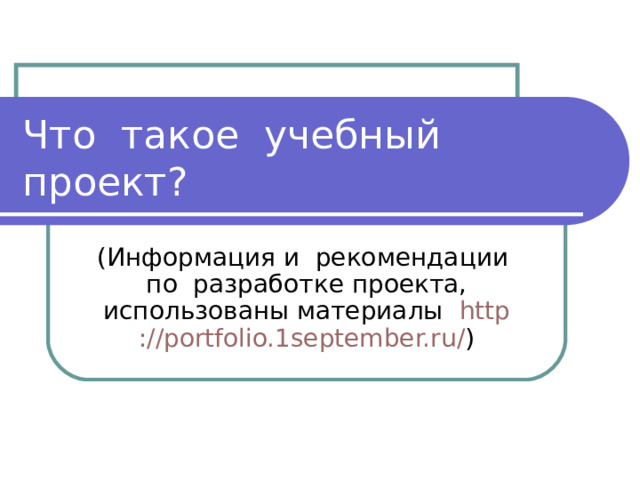 Что такое учебный проект?

(Информация и рекомендации по разработке проекта, использованы материалы http://portfolio.1september.ru/)